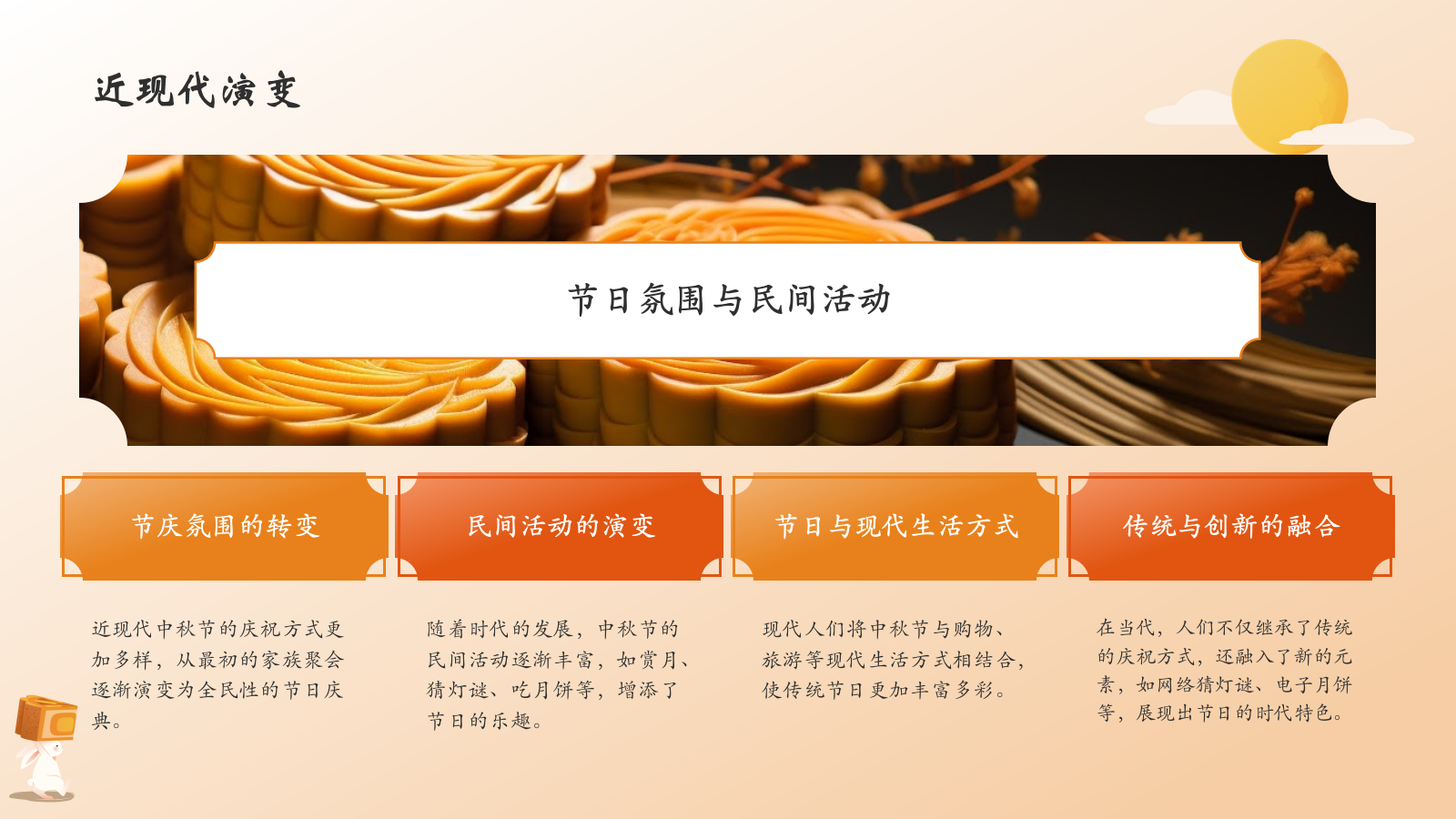 近现代演变

节日氛围与民间活动

节庆氛围的转变

近现代中秋节的庆祝方式更加多样，从最初的家族聚会逐渐演变为全民性的节日庆典。

民间活动的演变

随着时代的发展，中秋节的民间活动逐渐丰富，如赏月、猜灯谜、吃月饼等，增添了节日的乐趣。

节日与现代生活方式

现代人们将中秋节与购物、旅游等现代生活方式相结合，使传统节日更加丰富多彩。

传统与创新的融合

在当代，人们不仅继承了传统的庆祝方式，还融入了新的元素，如网络猜灯谜、电子月饼等，展现出节日的时代特色。